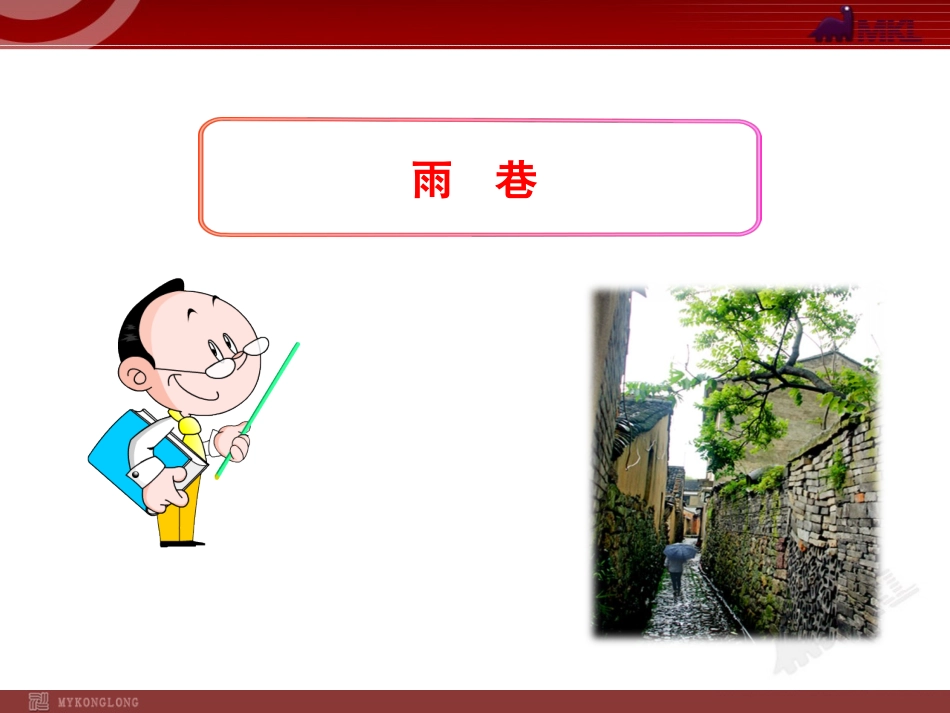 MKL

雨　巷

MYKONGLONG